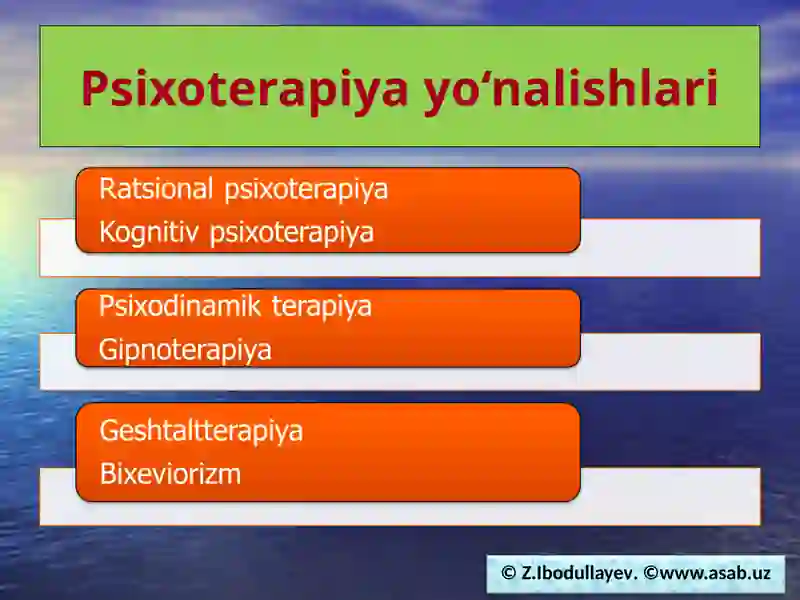 Psixoterapiya yo‘nalishlari

Ratsional psixoterapiya

Kognitiv psixoterapiya

Psixodinamik terapiya

Gipnoterapiya

Geshtaltterapiya

Bixeviorizm

© Z.Ibodullayev. ©www.asab.uz